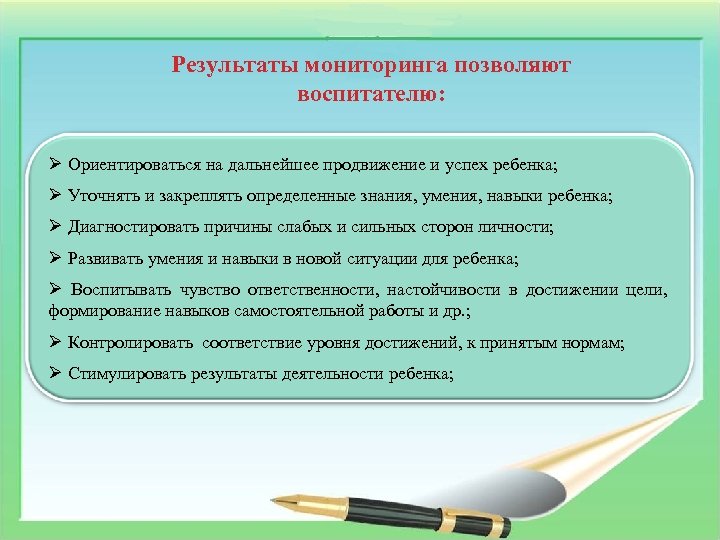 Результаты мониторинга позволяют воспитателю:

➢ Ориентироваться на дальнейшее продвижение и успех ребенка;

➢ Уточнять и закреплять определенные знания, умения, навыки ребенка;

➢ Диагностировать причины слабых и сильных сторон личности;

➢ Развивать умения и навыки в новой ситуации для ребенка;

➢ Воспитывать чувство ответственности, настойчивости в достижении цели, формирование навыков самостоятельной работы и др.;

➢ Контролировать соответствие уровня достижений, к принятым нормам;

➢ Стимулировать результаты деятельности ребенка;